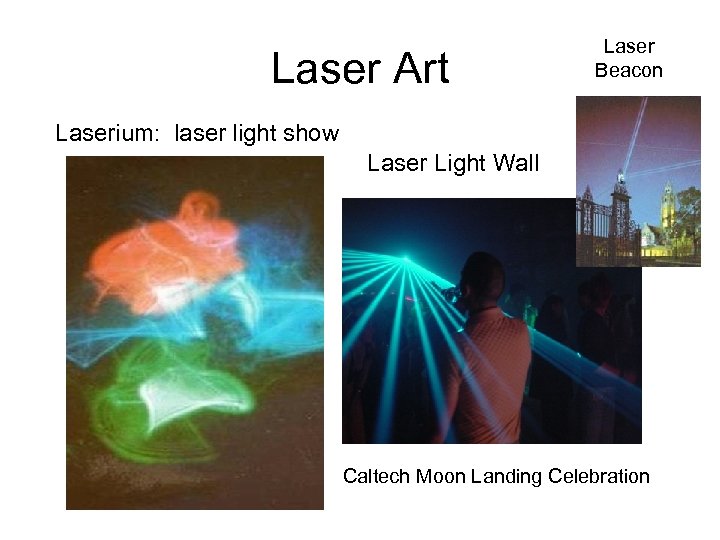 Laser Art

Laser Beacon

Laserium: laser light show

Laser Light Wall

Caltech Moon Landing Celebration